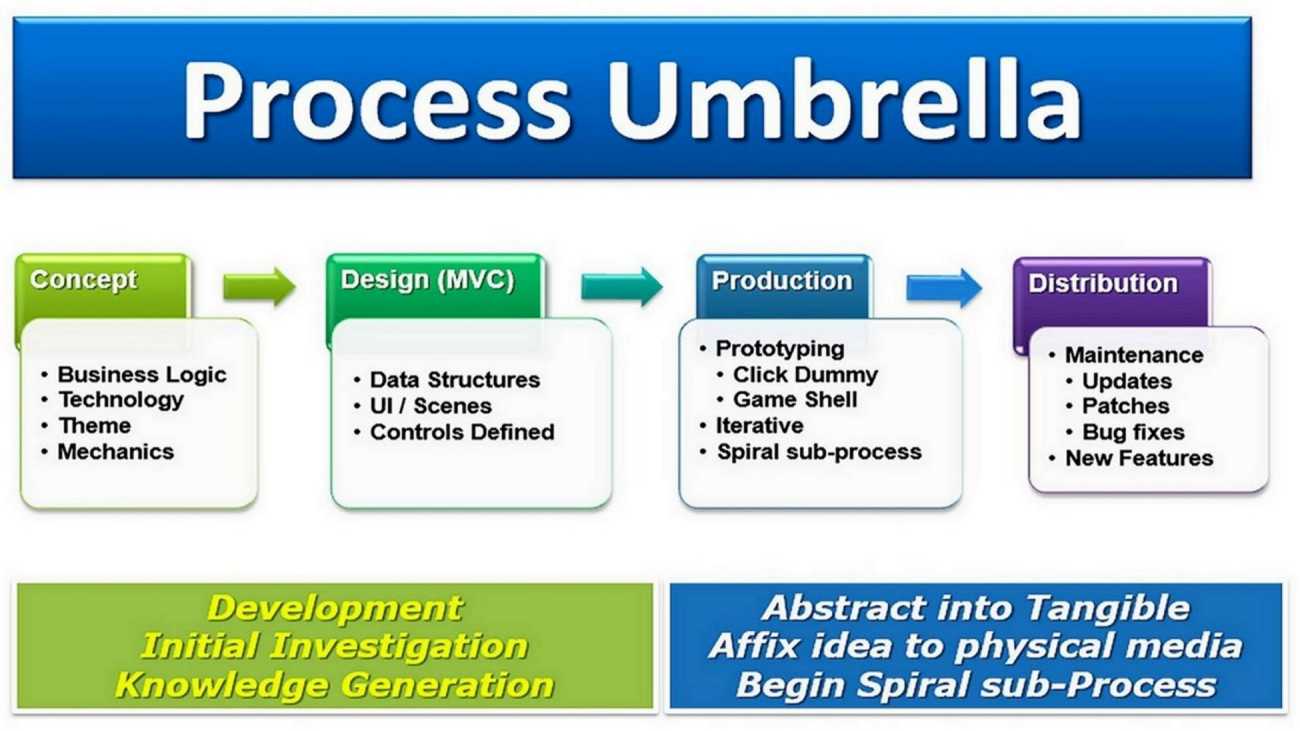 Process Umbrella

Concept
• Business Logic
• Technology
• Theme
• Mechanics

Design (MVC)
• Data Structures
• UI / Scenes
• Controls Defined

Production
• Prototyping
• Click Dummy
• Game Shell
• Iterative
• Spiral sub-process

Distribution
• Maintenance
• Updates
• Patches
• Bug fixes
• New Features

Development
Initial Investigation
Knowledge Generation

Abstract into Tangible
Affix idea to physical media
Begin Spiral sub-Process